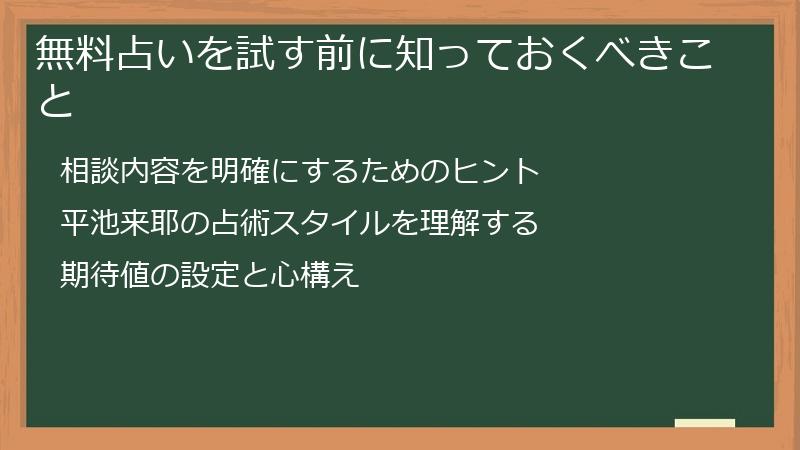 無料占いを試す前に知っておくべきこと

相談内容を明確にするためのヒント

平池来耶の占術スタイルを理解する

期待値の設定と心構え